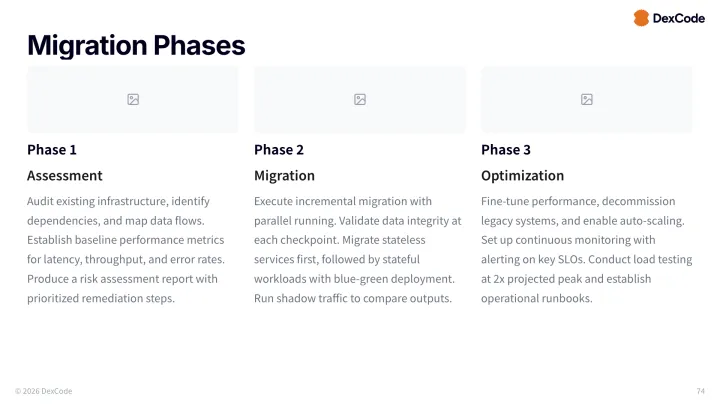 DexCode

Migration Phases

Phase 1

Assessment

Audit existing infrastructure, identify dependencies, and map data flows. Establish baseline performance metrics for latency, throughput, and error rates. Produce a risk assessment report with prioritized remediation steps.

Phase 2

Migration

Execute incremental migration with parallel running. Validate data integrity at each checkpoint. Migrate stateless services first, followed by stateful workloads with blue-green deployment. Run shadow traffic to compare outputs.

Phase 3

Optimization

Fine-tune performance, decommission legacy systems, and enable auto-scaling. Set up continuous monitoring with alerting on key SLOs. Conduct load testing at 2x projected peak and establish operational runbooks.

© 2026 DexCode

74